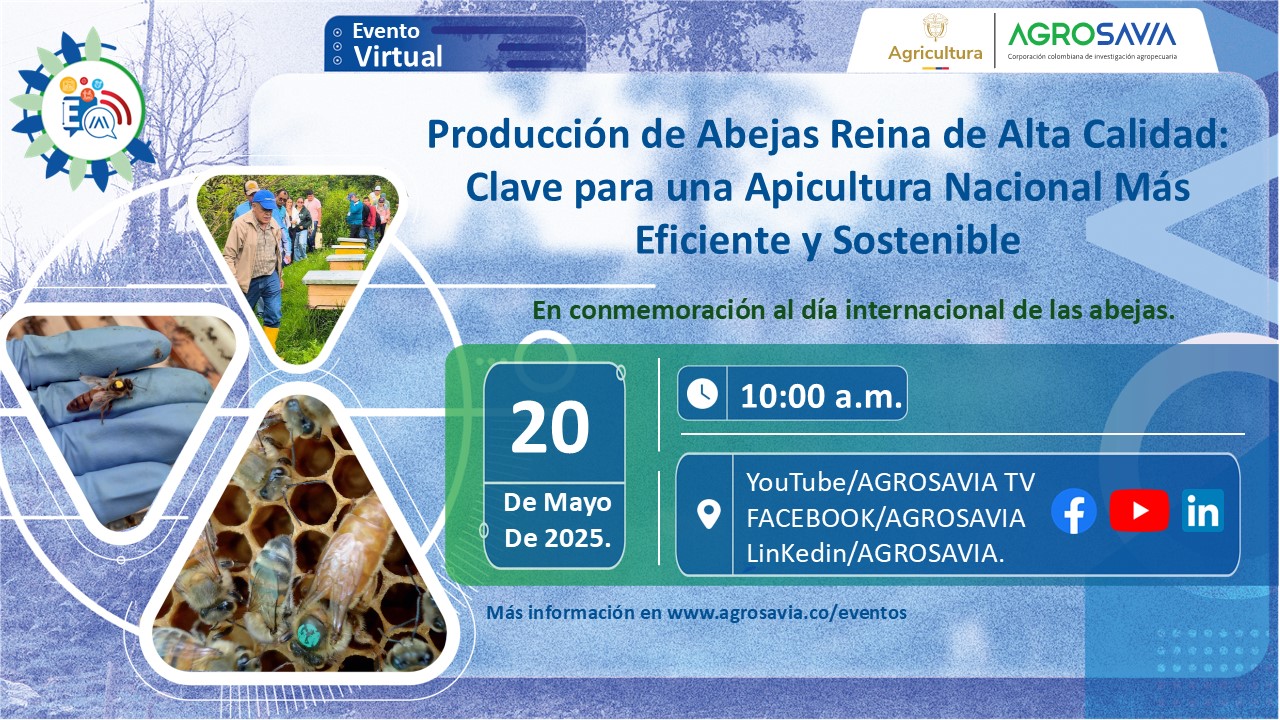 Evento
Virtual

Agricultura

AGROSAVIA
Corporación colombiana de investigación agropecuaria

Producción de Abejas Reina de Alta Calidad: Clave para una Apicultura Nacional Más Eficiente y Sostenible

En conmemoración al día internacional de las abejas.

20
De Mayo
De 2025.

10:00 a.m.

YouTube/AGROSAVIA TV
FACEBOOK/AGROSAVIA
LinKedin/AGROSAVIA.

Más información en www.agrosavia.co/eventos